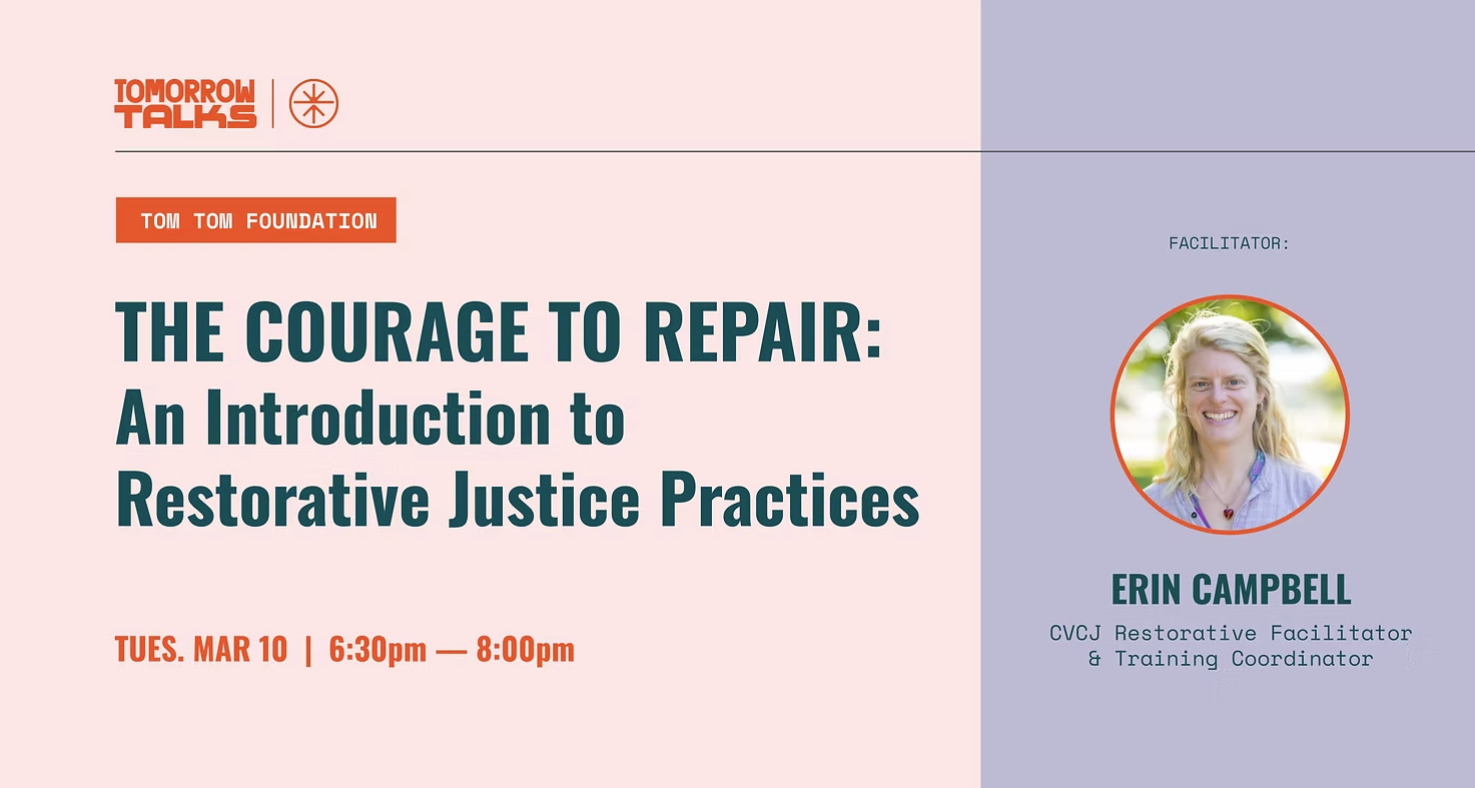 TOMORROW TALKS

TOM TOM FOUNDATION

THE COURAGE TO REPAIR: An Introduction to Restorative Justice Practices

TUES. MAR 10 | 6:30pm — 8:00pm

FACILITATOR:

ERIN CAMPBELL

CVCJ Restorative Facilitator & Training Coordinator